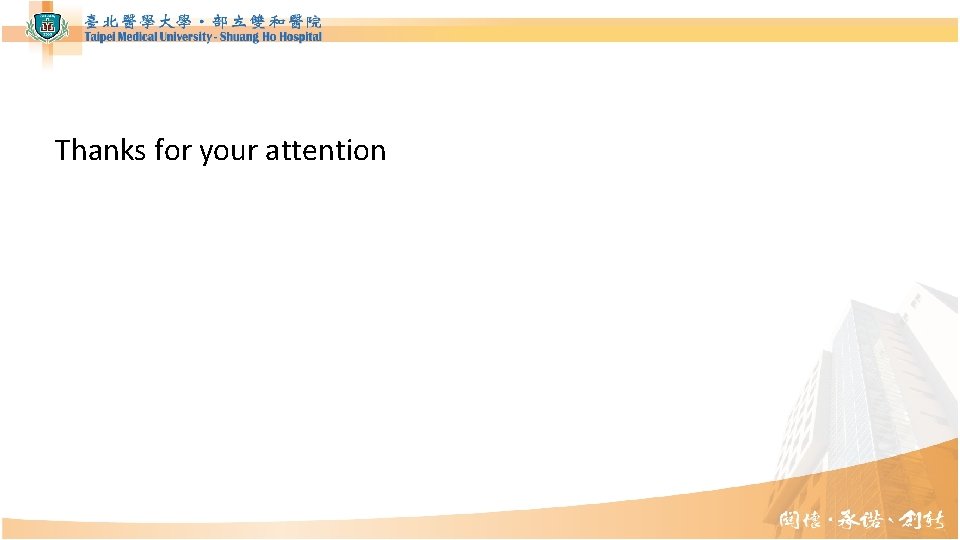 臺北醫學大學・部立雙和醫院
Taipei Medical University - Shuang Ho Hospital

Thanks for your attention

關懷・承諾・創新